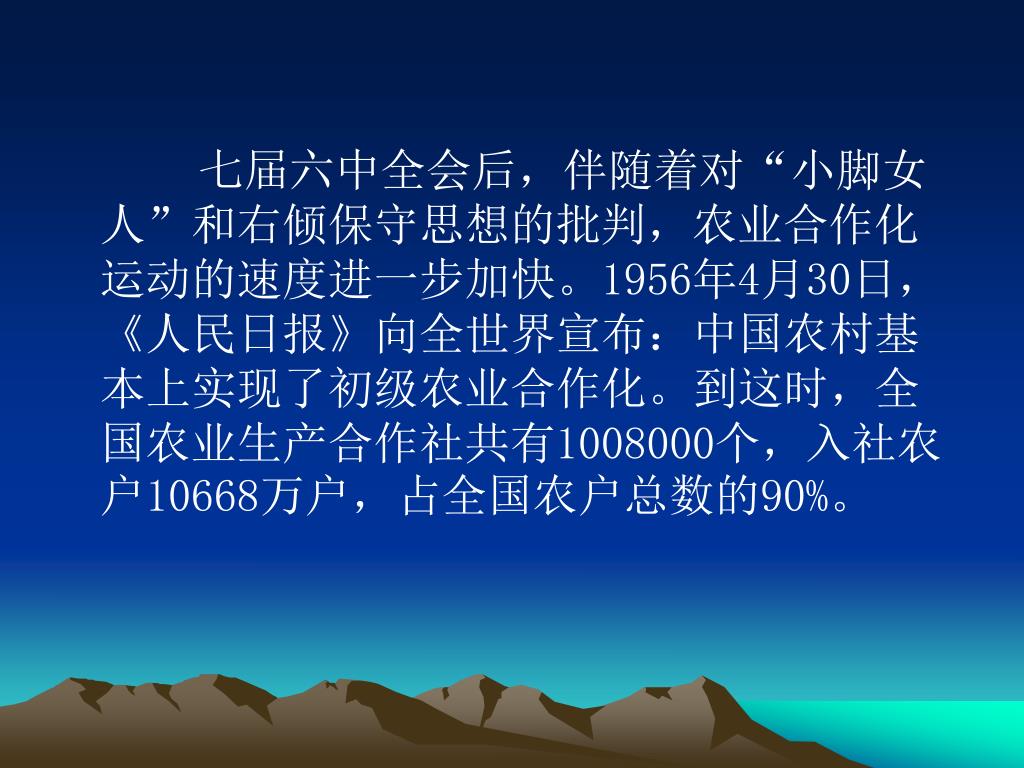 七届六中全会后，伴随着对“小脚女人”和右倾保守思想的批判，农业合作化运动的速度进一步加快。1956年4月30日，《人民日报》向全世界宣布：中国农村基本上实现了初级农业合作化。到这时，全国农业生产合作社共有1008000个，入社农户10668万户，占全国农户总数的90%。